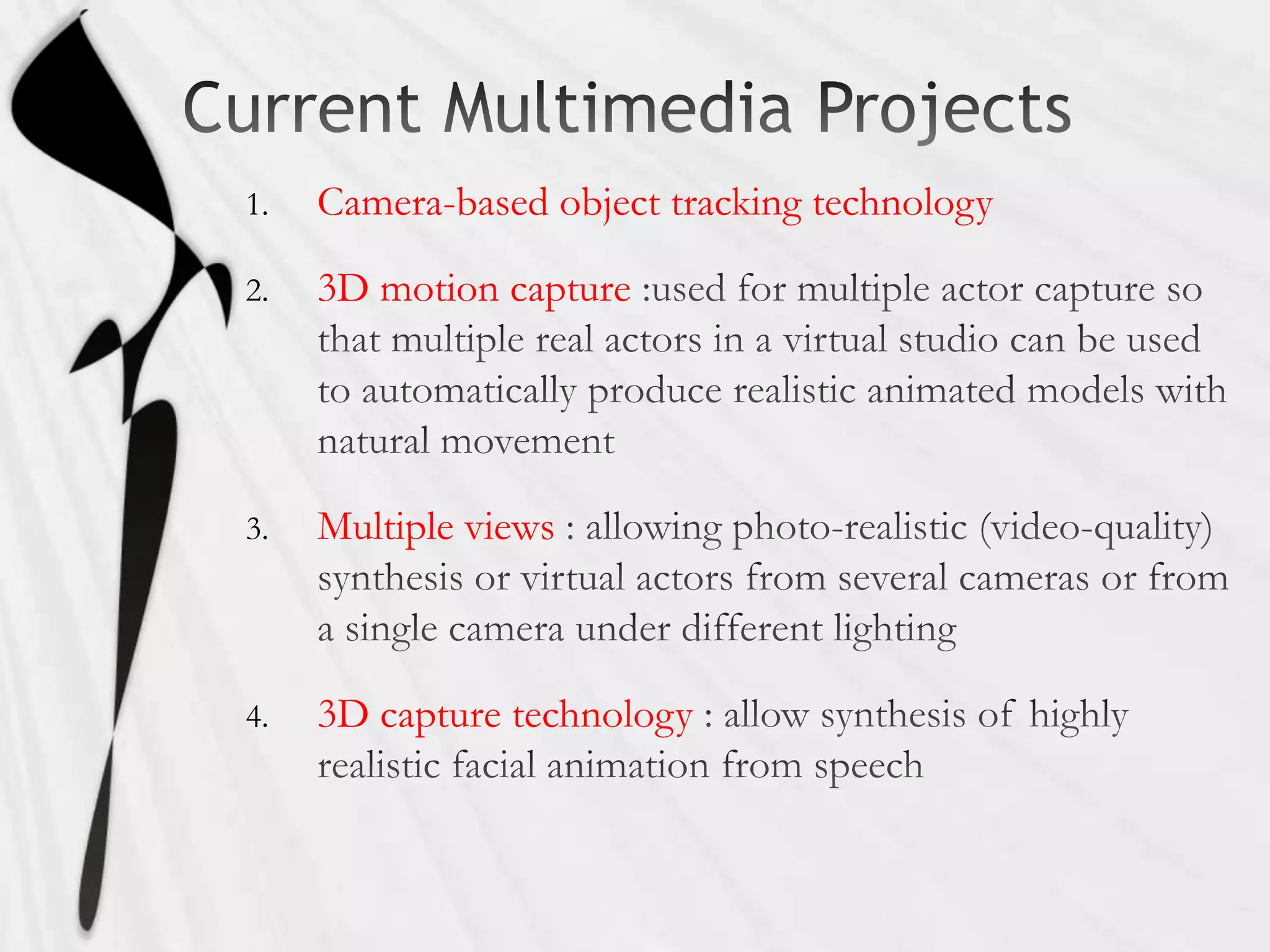 Current Multimedia Projects

1. Camera-based object tracking technology

2. 3D motion capture :used for multiple actor capture so that multiple real actors in a virtual studio can be used to automatically produce realistic animated models with natural movement

3. Multiple views : allowing photo-realistic (video-quality) synthesis or virtual actors from several cameras or from a single camera under different lighting

4. 3D capture technology : allow synthesis of highly realistic facial animation from speech